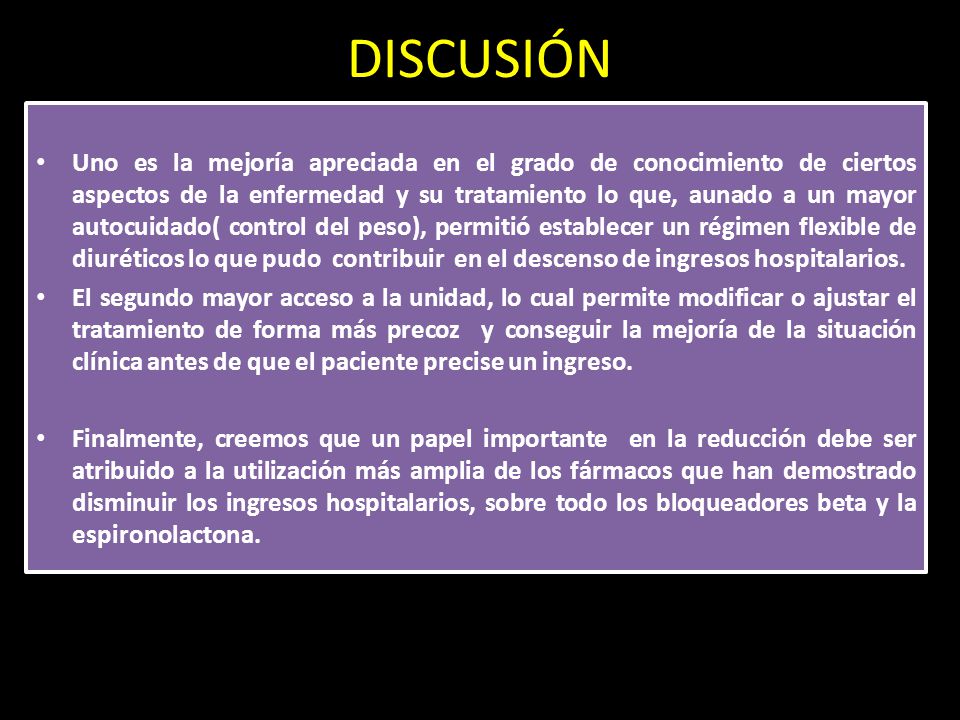 DISCUSIÓN

• Uno es la mejoría apreciada en el grado de conocimiento de ciertos aspectos de la enfermedad y su tratamiento lo que, aunado a un mayor autocuidado( control del peso), permitió establecer un régimen flexible de diuréticos lo que pudo contribuir en el descenso de ingresos hospitalarios.

• El segundo mayor acceso a la unidad, lo cual permite modificar o ajustar el tratamiento de forma más precoz y conseguir la mejoría de la situación clínica antes de que el paciente precise un ingreso.

• Finalmente, creemos que un papel importante en la reducción debe ser atribuido a la utilización más amplia de los fármacos que han demostrado disminuir los ingresos hospitalarios, sobre todo los bloqueadores beta y la espironolactona.